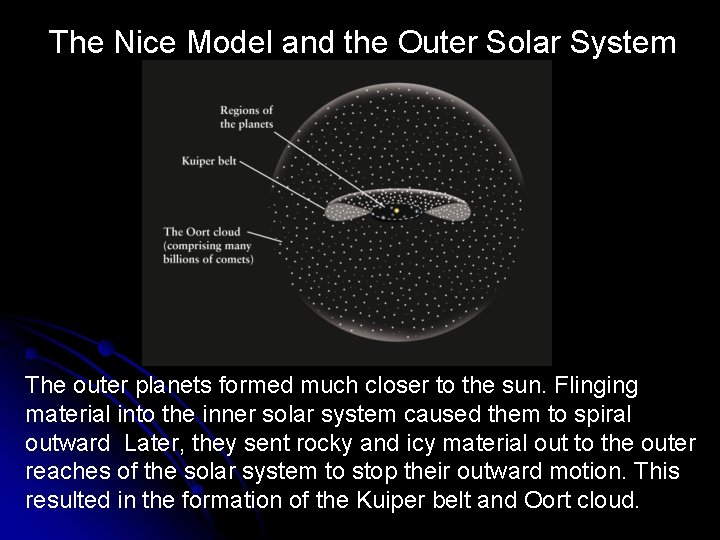 The Nice Model and the Outer Solar System

Regions of the planets

Kuiper belt

The Oort cloud (comprising many billions of comets)

The outer planets formed much closer to the sun. Flinging material into the inner solar system caused them to spiral outward  Later, they sent rocky and icy material out to the outer reaches of the solar system to stop their outward motion. This resulted in the formation of the Kuiper belt and Oort cloud.